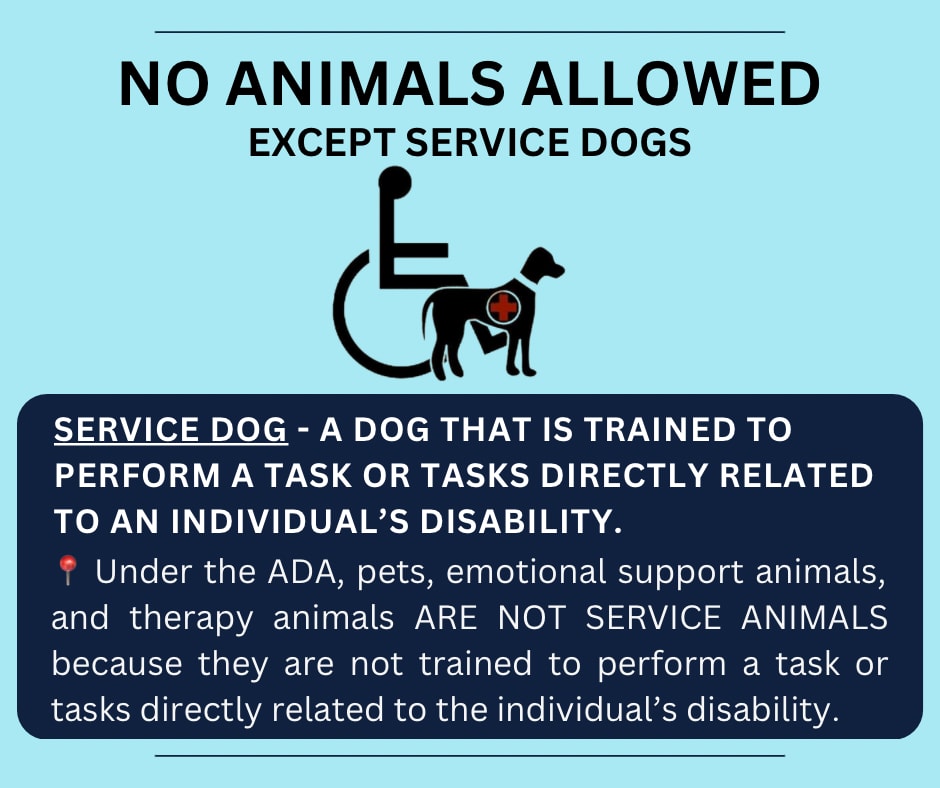 NO ANIMALS ALLOWED
EXCEPT SERVICE DOGS

SERVICE DOG - A DOG THAT IS TRAINED TO PERFORM A TASK OR TASKS DIRECTLY RELATED TO AN INDIVIDUAL'S DISABILITY.

📍 Under the ADA, pets, emotional support animals, and therapy animals ARE NOT SERVICE ANIMALS because they are not trained to perform a task or tasks directly related to the individual's disability.